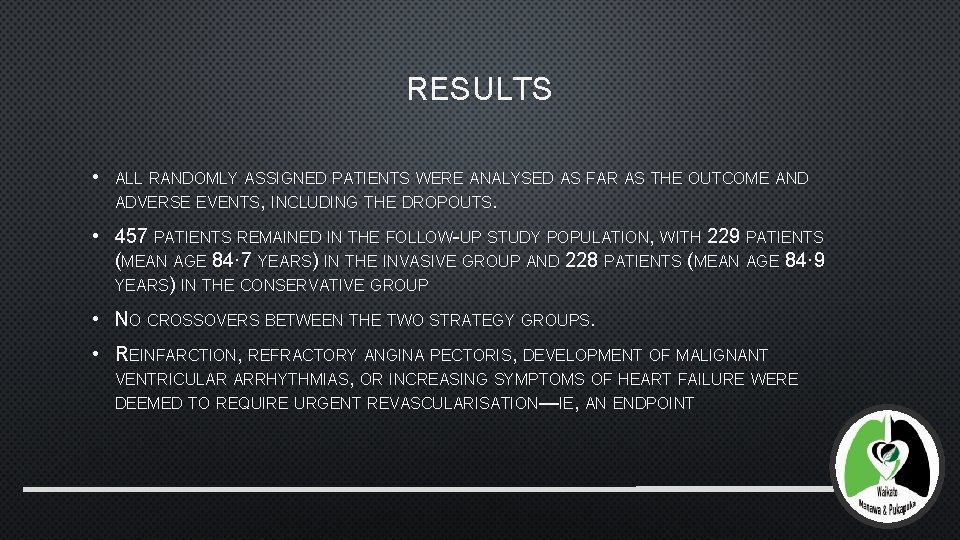 RESULTS

• ALL RANDOMLY ASSIGNED PATIENTS WERE ANALYSED AS FAR AS THE OUTCOME AND ADVERSE EVENTS, INCLUDING THE DROPOUTS.

• 457 PATIENTS REMAINED IN THE FOLLOW-UP STUDY POPULATION, WITH 229 PATIENTS (MEAN AGE 84·7 YEARS) IN THE INVASIVE GROUP AND 228 PATIENTS (MEAN AGE 84·9 YEARS) IN THE CONSERVATIVE GROUP

• NO CROSSOVERS BETWEEN THE TWO STRATEGY GROUPS.

• REINFARCTION, REFRACTORY ANGINA PECTORIS, DEVELOPMENT OF MALIGNANT VENTRICULAR ARRHYTHMIAS, OR INCREASING SYMPTOMS OF HEART FAILURE WERE DEEMED TO REQUIRE URGENT REVASCULARISATION—IE, AN ENDPOINT

Waikato
Manawa & Pukapuka